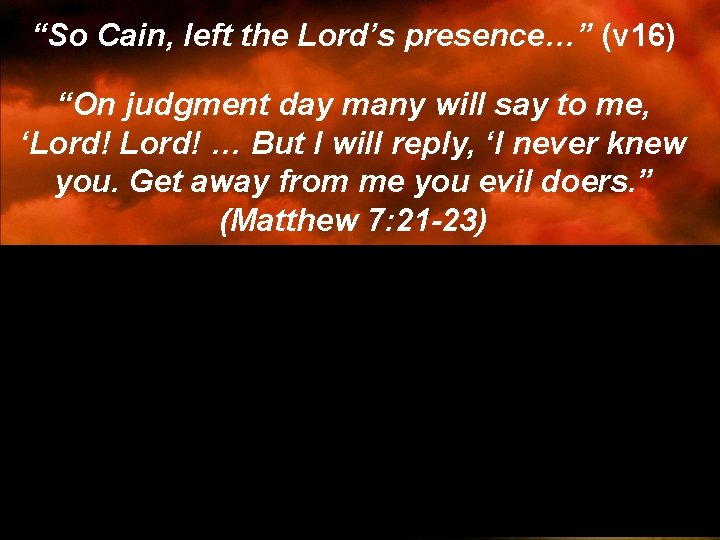 “So Cain, left the Lord’s presence…” (v16)

“On judgment day many will say to me, ‘Lord! Lord! … But I will reply, ‘I never knew you. Get away from me you evil doers.” (Matthew 7:21-23)